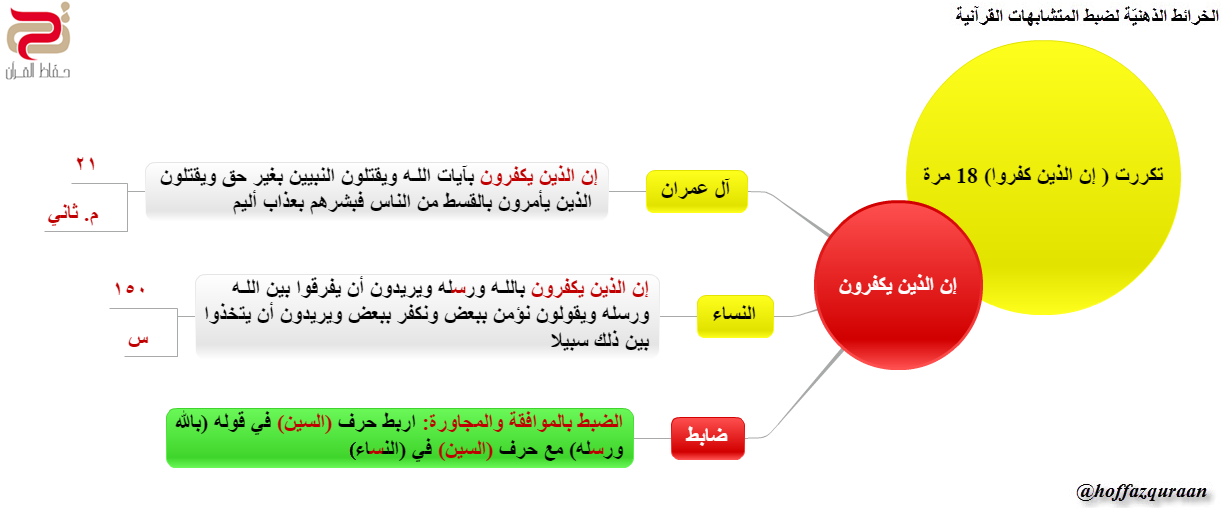 الخرائط الذهنيّة لضبط المتشابهات القرآنية

حفاظ القرآن

تكررت ( إن الذين كفروا) 18 مرة

إن الذين يكفرون

آل عمران

إن الذين يكفرون بآيات اللـه ويقتلون النبيين بغير حق ويقتلون الذين يأمرون بالقسط من الناس فبشرهم بعذاب أليم

٢١

م. ثاني

النساء

إن الذين يكفرون باللـه ورسله ويريدون أن يفرقوا بين اللـه ورسله ويقولون نؤمن ببعض ونكفر ببعض ويريدون أن يتخذوا بين ذلك سبيلا

١٥٠

س

ضابط

الضبط بالموافقة والمجاورة: اربط حرف (السين) في قوله (بالله ورسله) مع حرف (السين) في (النساء)

@hoffazquraan